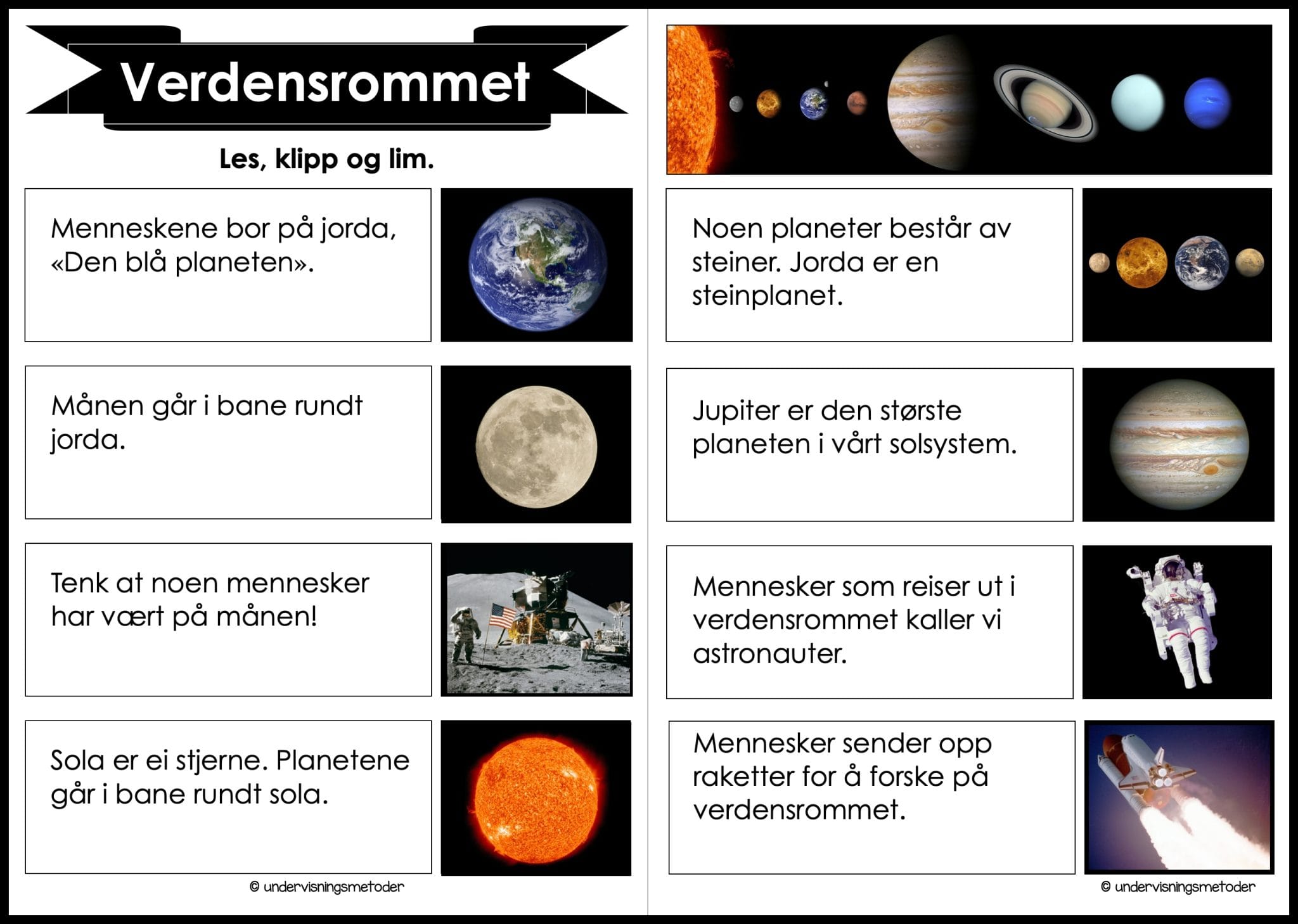 Verdensrommet

Les, klipp og lim.

Menneskene bor på jorda, «Den blå planeten».

Månen går i bane rundt jorda.

Tenk at noen mennesker har vært på månen!

Sola er ei stjerne. Planetene går i bane rundt sola.

© undervisningsmetoder

Noen planeter består av steiner. Jorda er en steinplanet.

Jupiter er den største planeten i vårt solsystem.

Mennesker som reiser ut i verdensrommet kaller vi astronauter.

Mennesker sender opp raketter for å forske på verdensrommet.

© undervisningsmetoder